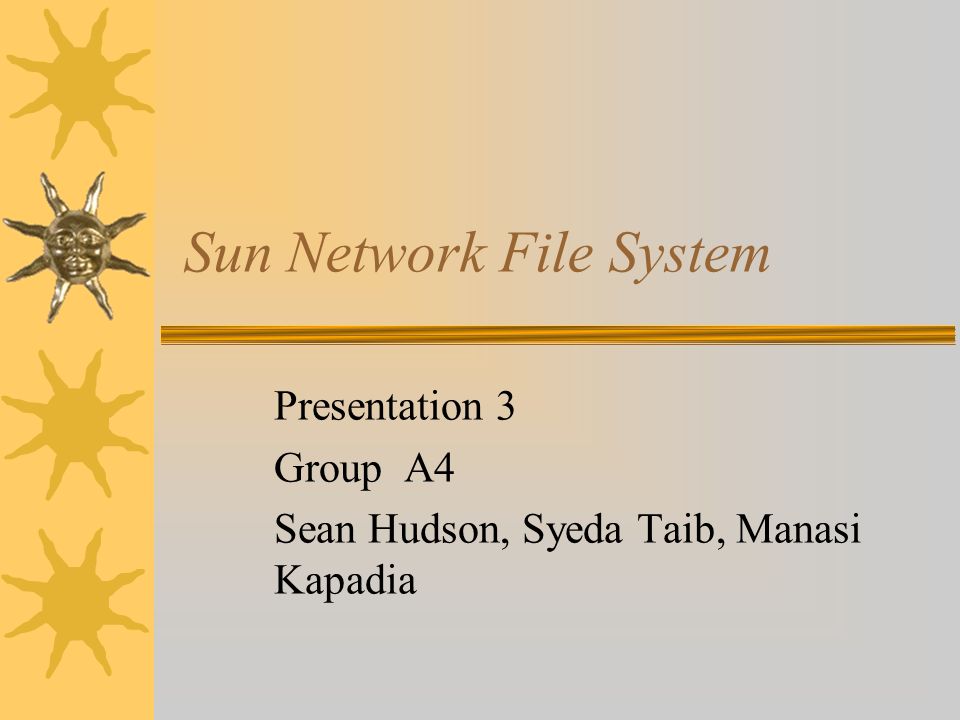 Sun Network File System

Presentation 3

Group A4

Sean Hudson, Syeda Taib, Manasi Kapadia